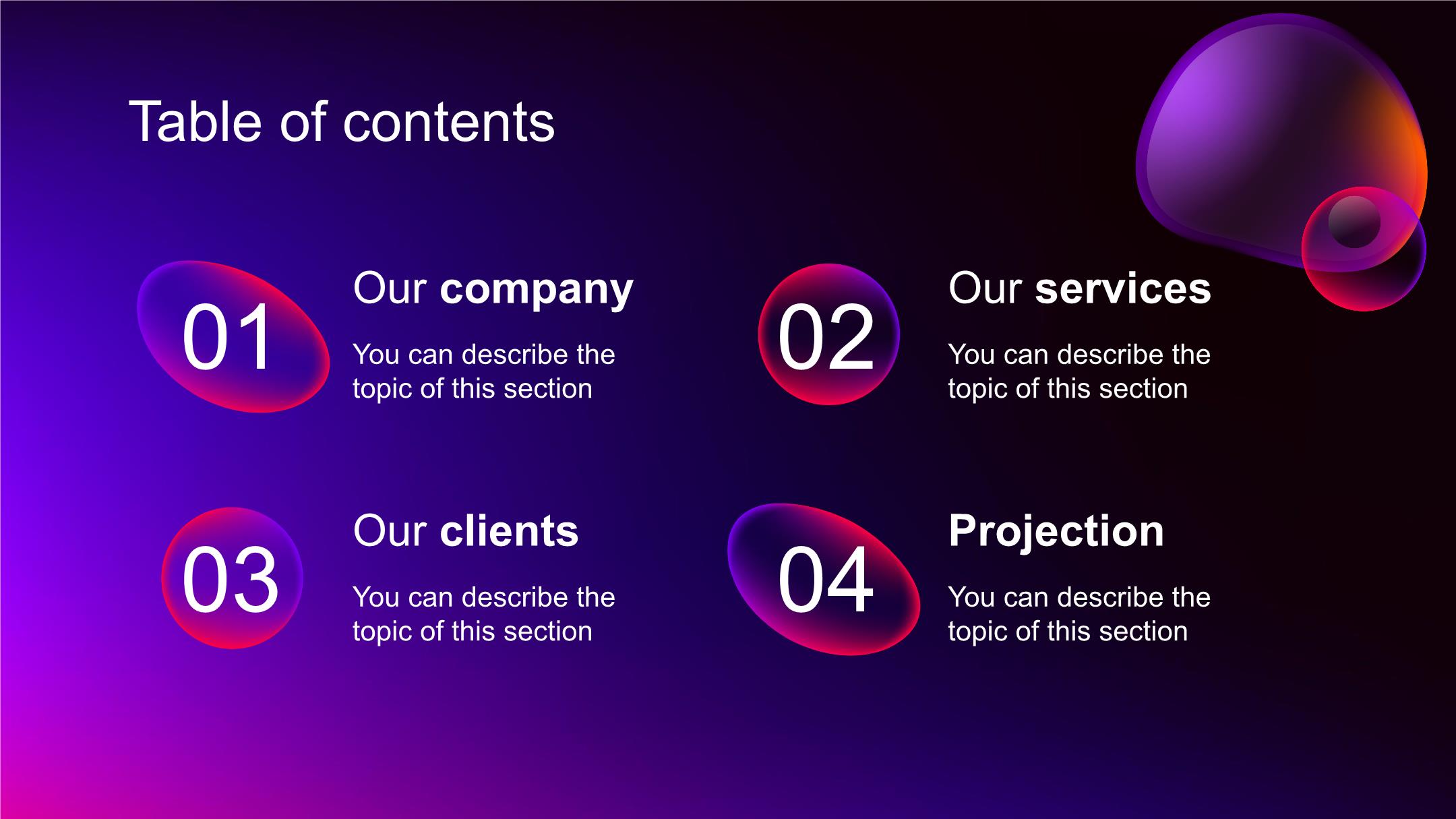 Table of contents

01

Our company

You can describe the topic of this section

02

Our services

You can describe the topic of this section

03

Our clients

You can describe the topic of this section

04

Projection

You can describe the topic of this section